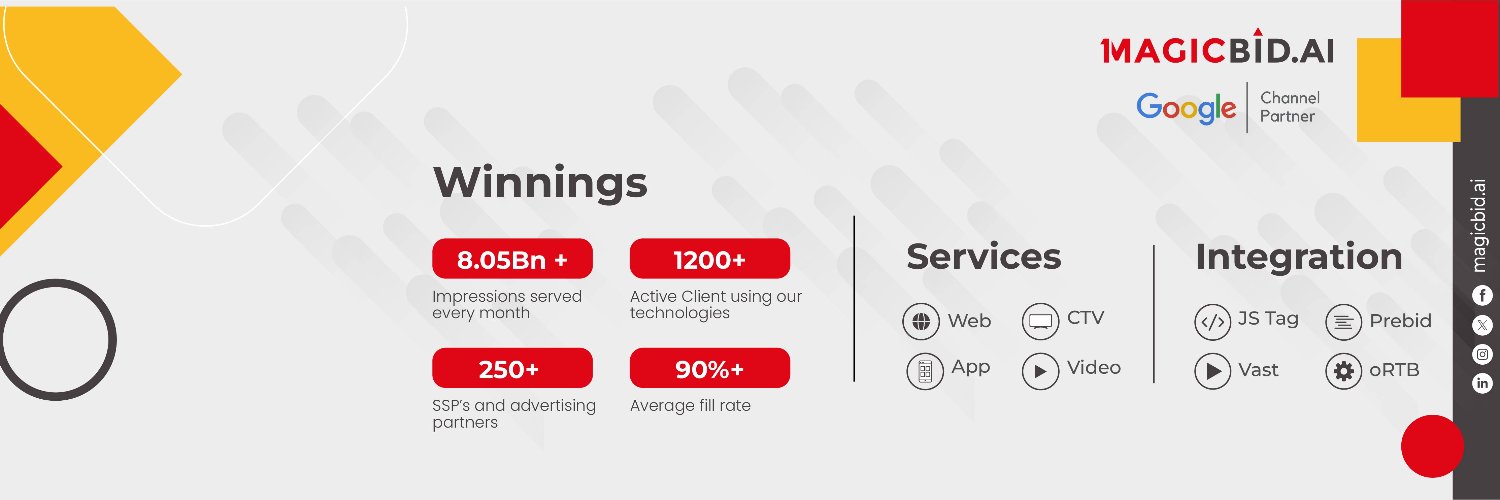 MAGICBID.AI
Google | Channel Partner

Winnings

8.05Bn +
Impressions served every month

1200+
Active Client using our technologies

250+
SSP's and advertising partners

90%+
Average fill rate

Services
Web
CTV
App
Video

Integration
JS Tag
Prebid
Vast
oRTB

magicbid.ai